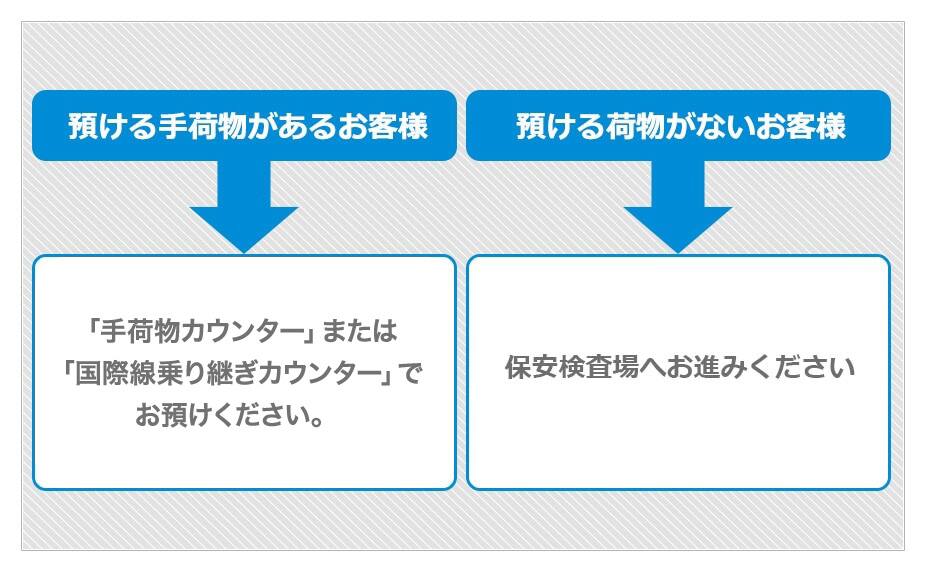 預ける手荷物があるお客様

「手荷物カウンター」または「国際線乗り継ぎカウンター」でお預けください。

預ける荷物がないお客様

保安検査場へお進みください